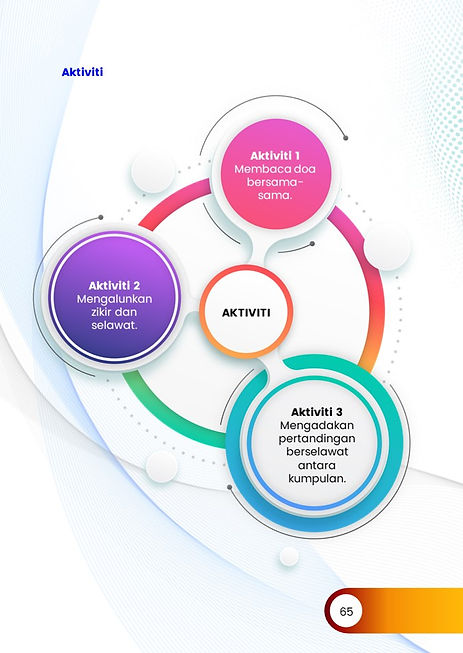 Aktiviti

Aktiviti 1
Membaca doa bersama-sama.

Aktiviti 2
Mengalunkan zikir dan selawat.

AKTIVITI

Aktiviti 3
Mengadakan pertandingan berselawat antara kumpulan.

65